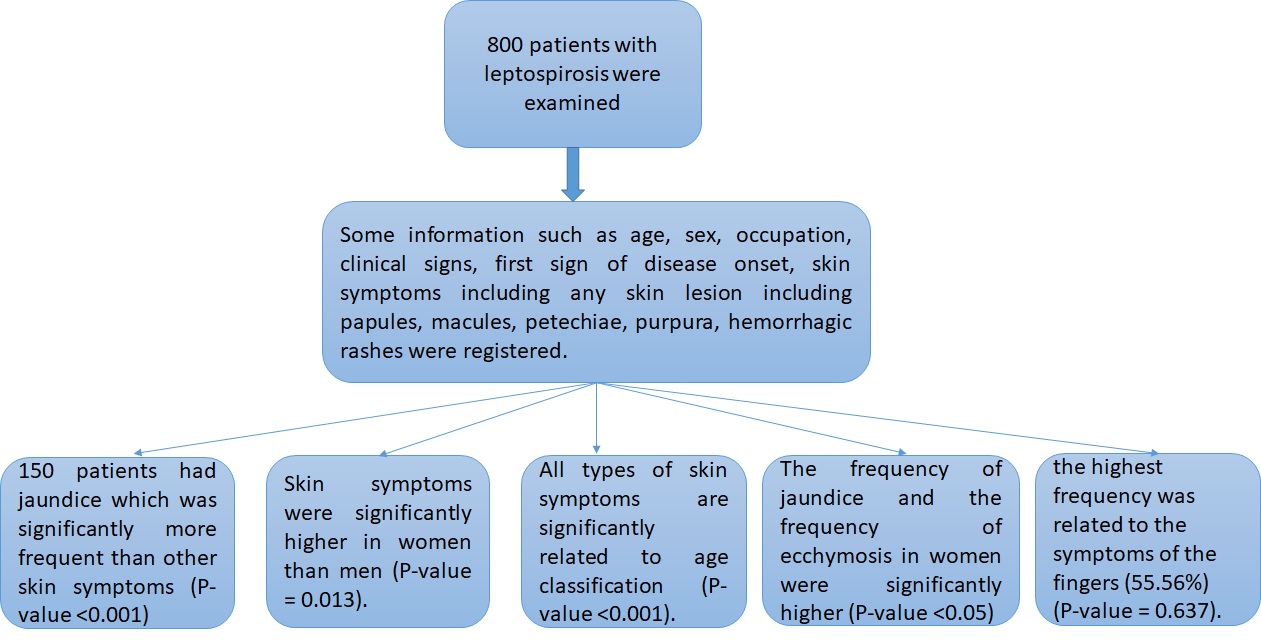 800 patients with leptospirosis were examined

Some information such as age, sex, occupation, clinical signs, first sign of disease onset, skin symptoms including any skin lesion including papules, macules, petechiae, purpura, hemorrhagic rashes were registered.

150 patients had jaundice which was significantly more frequent than other skin symptoms (P-value <0.001)

Skin symptoms were significantly higher in women than men (P-value = 0.013).

All types of skin symptoms are significantly related to age classification (P-value <0.001).

The frequency of jaundice and the frequency of ecchymosis in women were significantly higher (P-value <0.05)

the highest frequency was related to the symptoms of the fingers (55.56%) (P-value = 0.637).